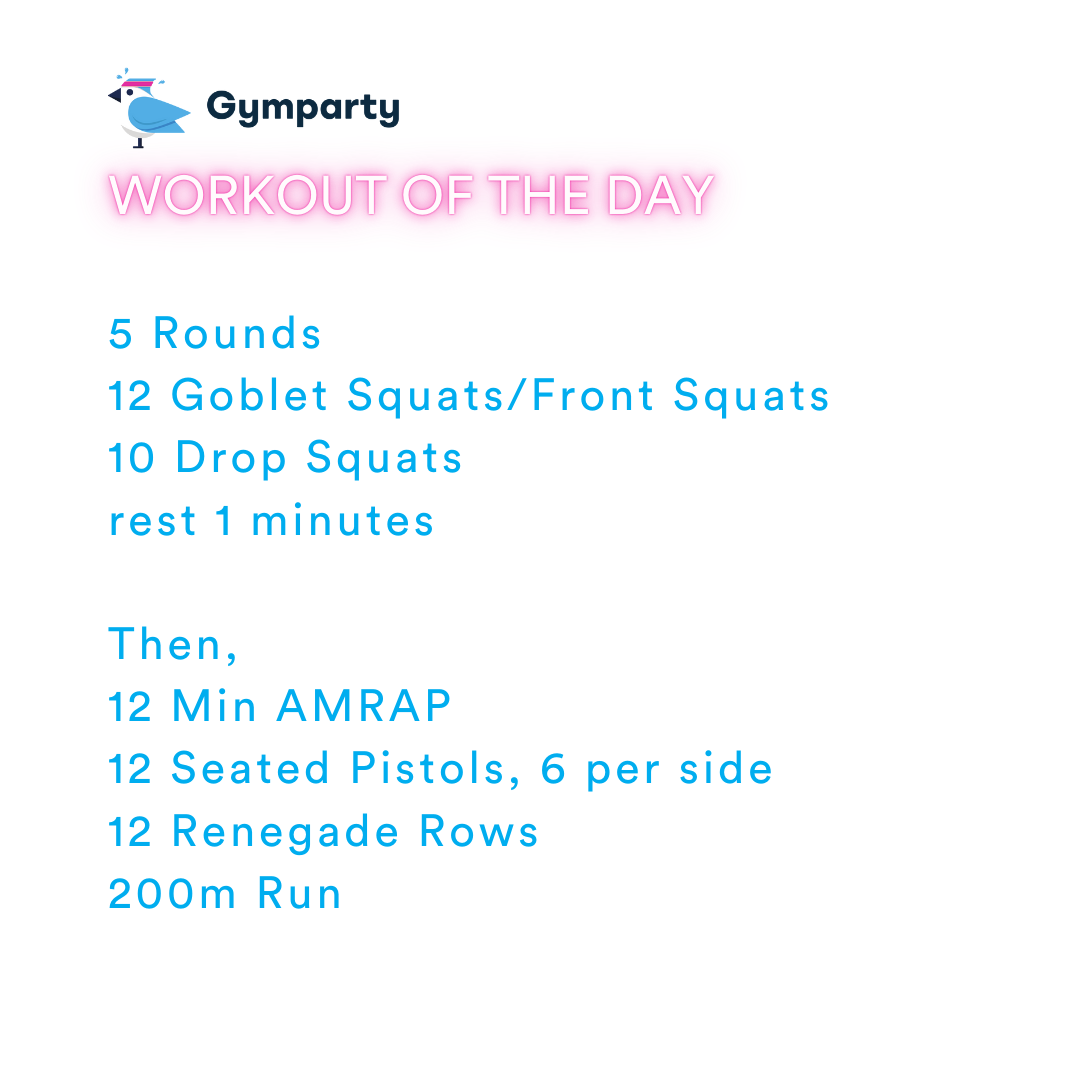 Gymparty

WORKOUT OF THE DAY

5 Rounds
12 Goblet Squats/Front Squats
10 Drop Squats
rest 1 minutes

Then,
12 Min AMRAP
12 Seated Pistols, 6 per side
12 Renegade Rows
200m Run